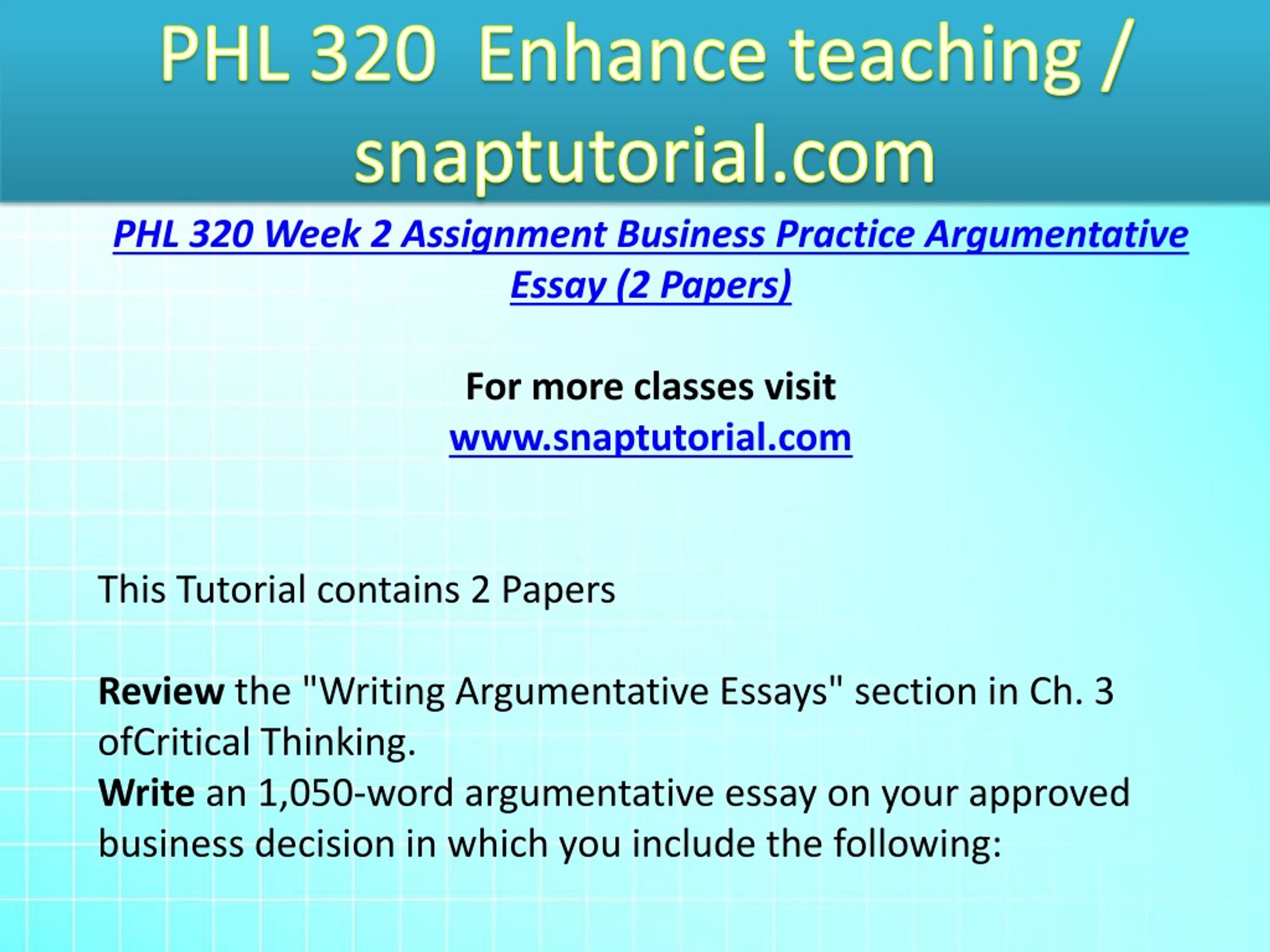 PHL 320 Enhance teaching / snaptutorial.com

PHL 320 Week 2 Assignment Business Practice Argumentative Essay (2 Papers)

For more classes visit
www.snaptutorial.com

This Tutorial contains 2 Papers

Review the "Writing Argumentative Essays" section in Ch. 3 ofCritical Thinking.
Write an 1,050-word argumentative essay on your approved business decision in which you include the following: